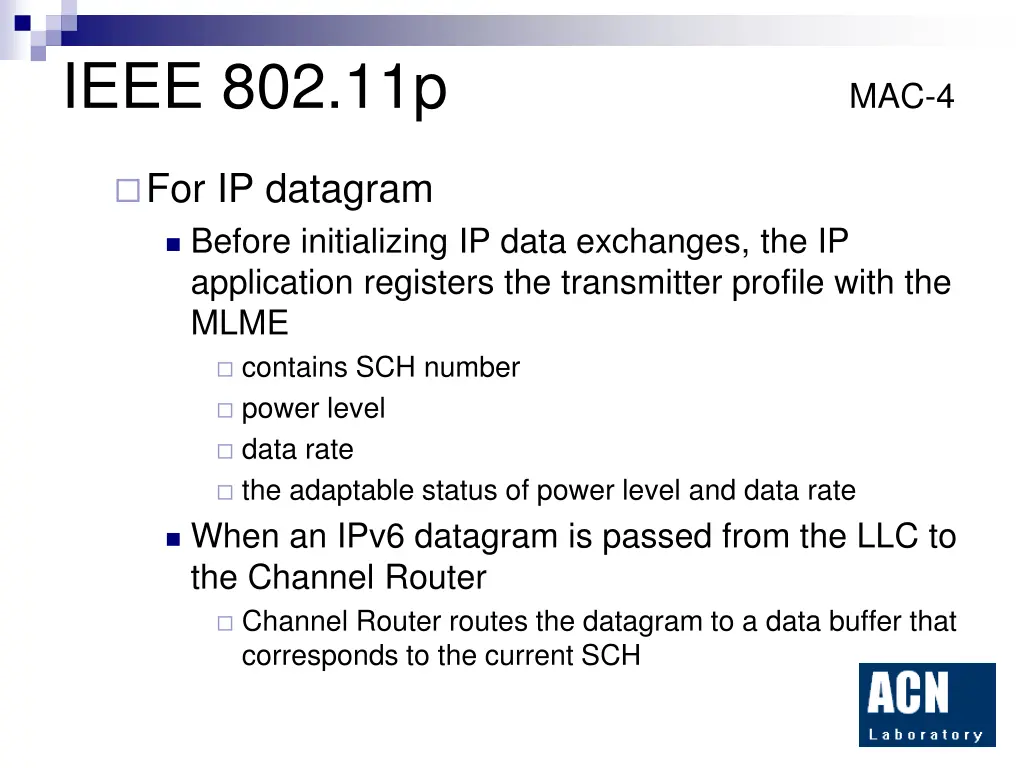 IEEE 802.11p

MAC-4

For IP datagram

Before initializing IP data exchanges, the IP application registers the transmitter profile with the MLME

contains SCH number

power level

data rate

the adaptable status of power level and data rate

When an IPv6 datagram is passed from the LLC to the Channel Router

Channel Router routes the datagram to a data buffer that corresponds to the current SCH

ACN Laboratory